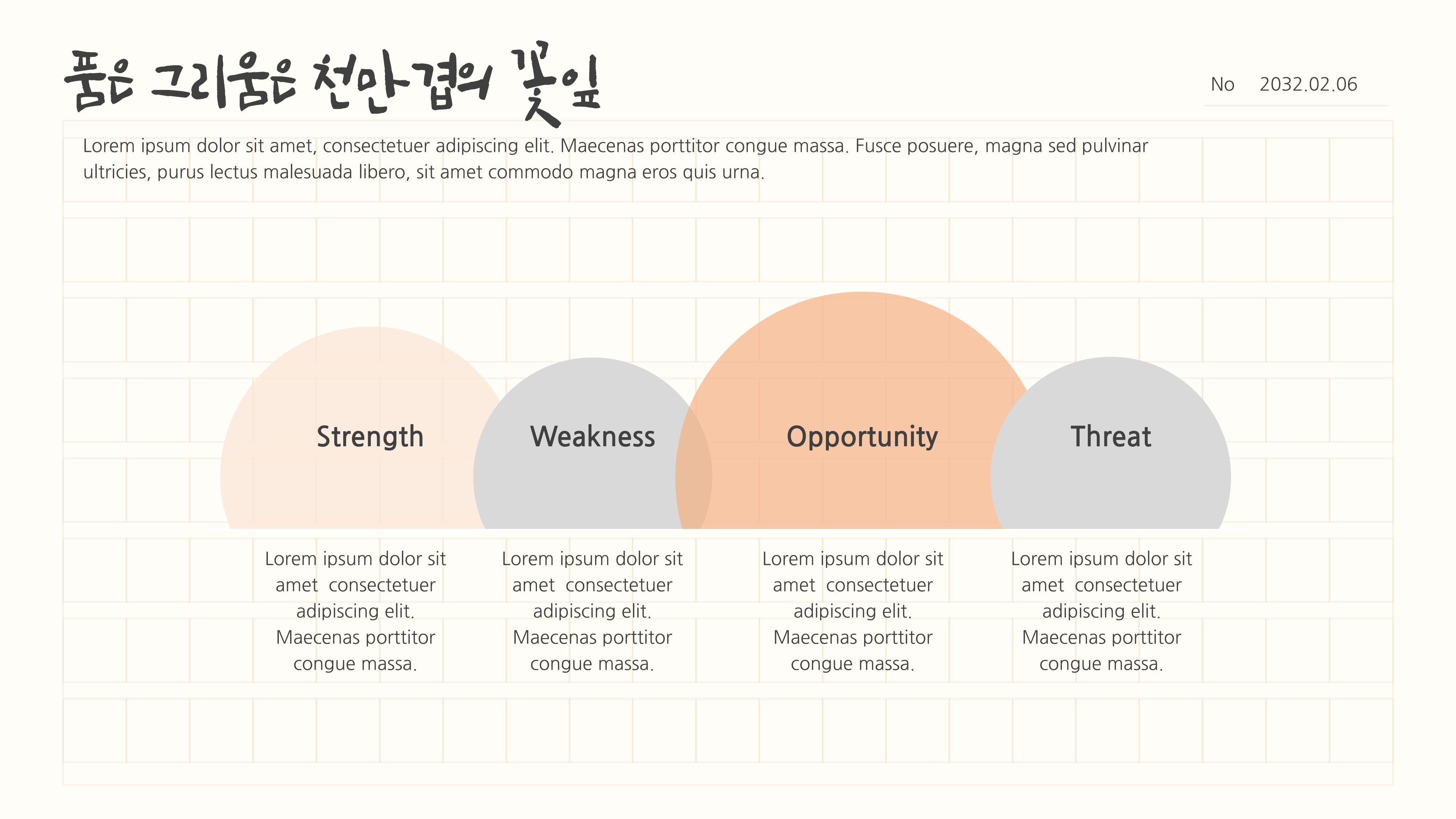 품은 그리움은 천만겹의 꽃잎

No 2032.02.06

Lorem ipsum dolor sit amet, consectetuer adipiscing elit. Maecenas porttitor congue massa. Fusce posuere, magna sed pulvinar ultricies, purus lectus malesuada libero, sit amet commodo magna eros quis urna.

Strength

Weakness

Opportunity

Threat

Lorem ipsum dolor sit amet consectetuer adipiscing elit. Maecenas porttitor congue massa.

Lorem ipsum dolor sit amet consectetuer adipiscing elit. Maecenas porttitor congue massa.

Lorem ipsum dolor sit amet consectetuer adipiscing elit. Maecenas porttitor congue massa.

Lorem ipsum dolor sit amet consectetuer adipiscing elit. Maecenas porttitor congue massa.